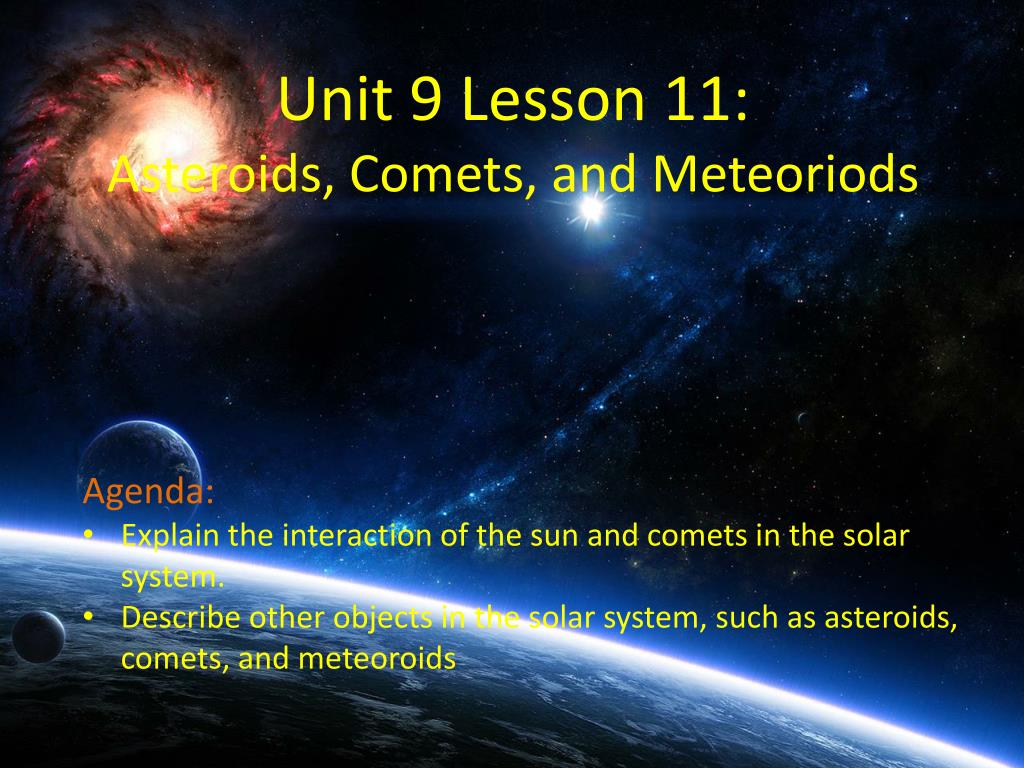 Unit 9 Lesson 11:
Asteroids, Comets, and Meteoriods

Agenda:
• Explain the interaction of the sun and comets in the solar system.
• Describe other objects in the solar system, such as asteroids, comets, and meteoroids